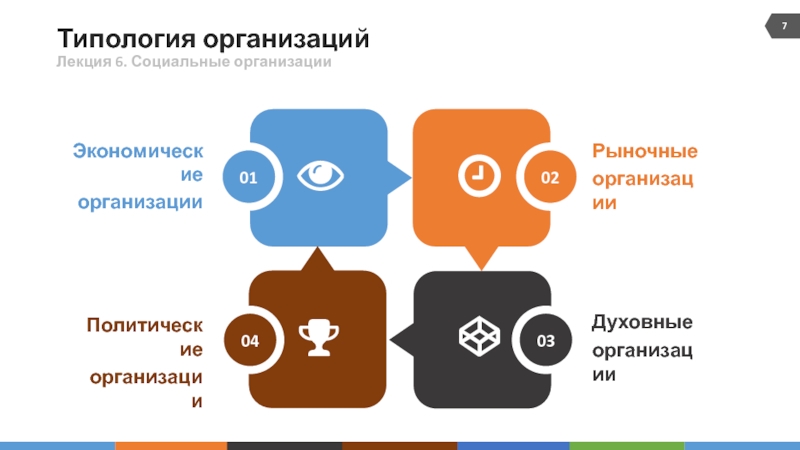 Типология организаций
Лекция 6. Социальные организации

7

Экономические организации

01

02

Рыночные организации

Политические организации

04

03

Духовные организации